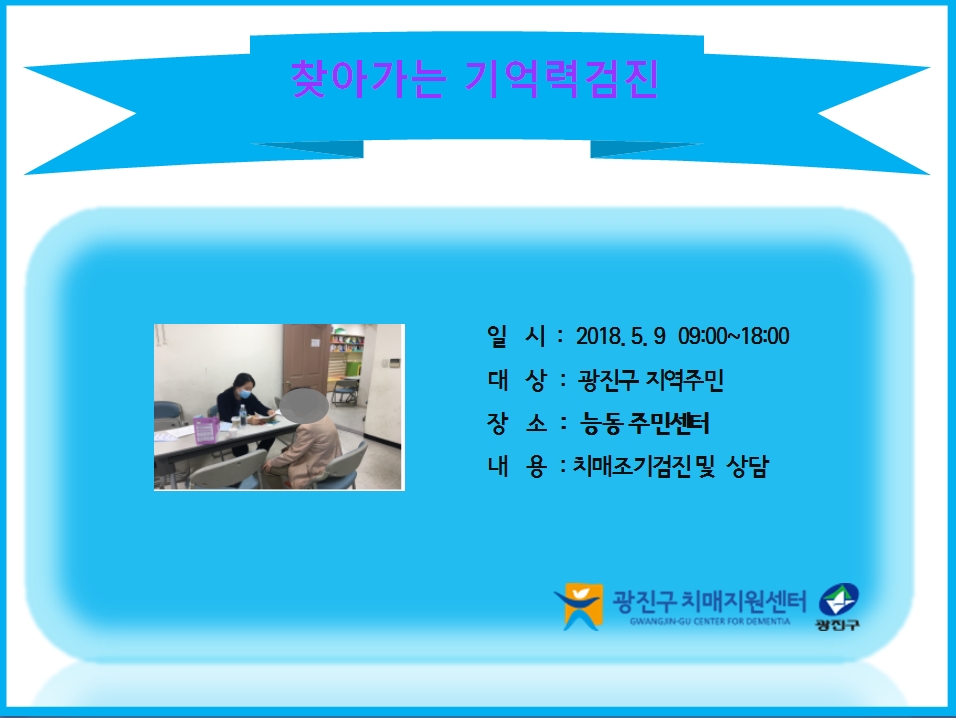 찾아가는 기억력검진

일 시 : 2018. 5. 9 09:00~18:00
대 상 : 광진구 지역주민
장 소 : 능동 주민센터
내 용 : 치매조기검진 및 상담

광진구 치매지원센터
GWANGJIN-GU CENTER FOR DEMENTIA
광진구